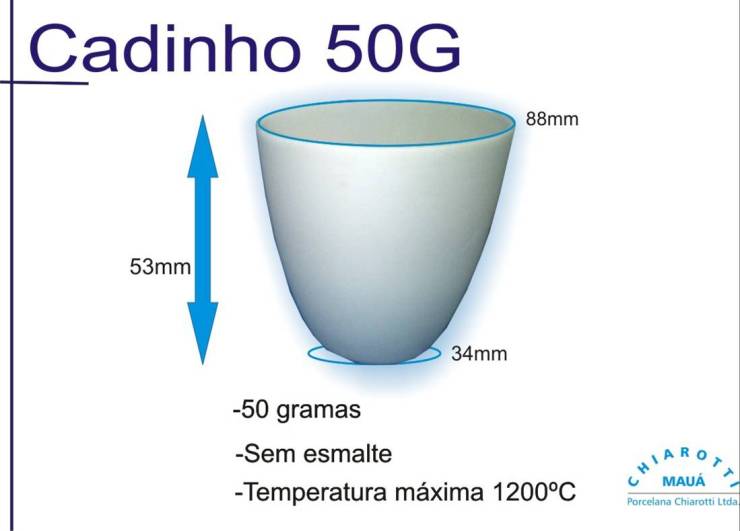 Cadinho 50G

88mm

53mm

34mm

-50 gramas

-Sem esmalte

-Temperatura máxima 1200ºC

CHIAROTTI
MAUÁ
Porcelana Chiarotti Ltda.